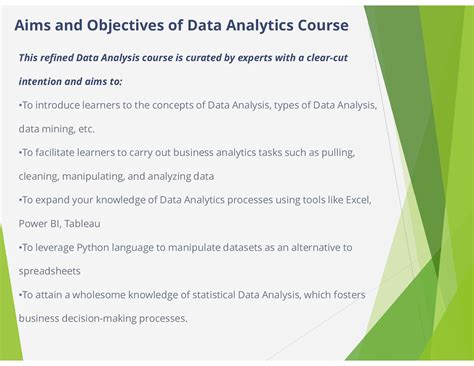 Aims and Objectives of Data Analytics Course

This refined Data Analysis course is curated by experts with a clear-cut intention and aims to:

•To introduce learners to the concepts of Data Analysis, types of Data Analysis, data mining, etc.

•To facilitate learners to carry out business analytics tasks such as pulling, cleaning, manipulating, and analyzing data

•To expand your knowledge of Data Analytics processes using tools like Excel, Power BI, Tableau

•To leverage Python language to manipulate datasets as an alternative to spreadsheets

•To attain a wholesome knowledge of statistical Data Analysis, which fosters business decision-making processes.